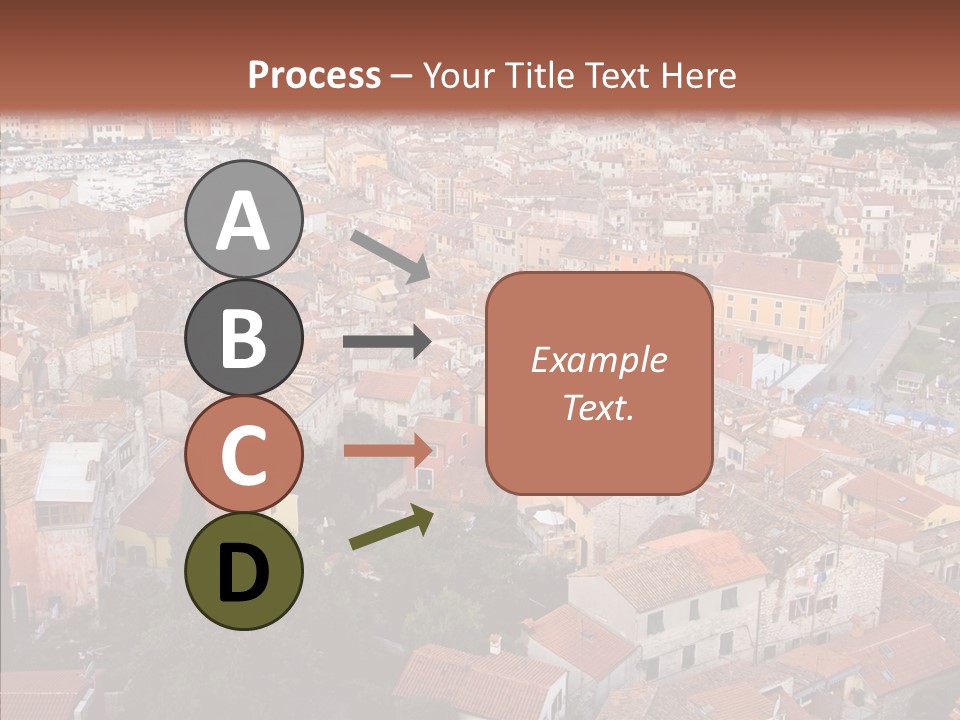 Process – Your Title Text Here

A

B

C

D

Example Text.